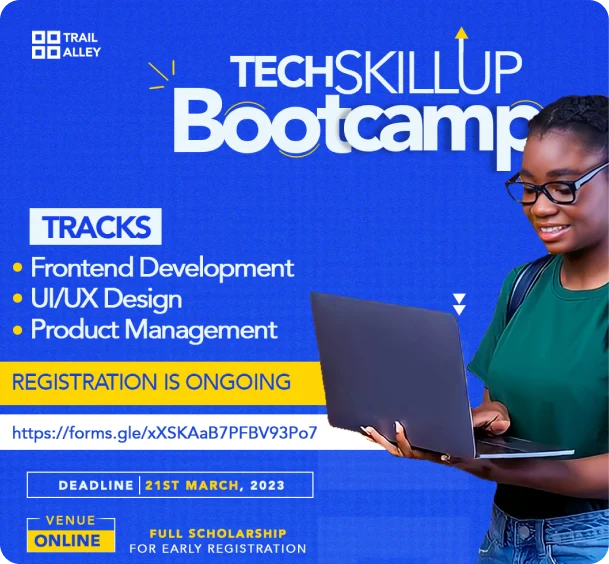 TRAIL ALLEY

TECHSKILLUP
Bootcamp

TRACKS
• Frontend Development
• UI/UX Design
• Product Management

REGISTRATION IS ONGOING

https://forms.gle/xXSKAaB7PFBV93Po7

DEADLINE | 21ST MARCH, 2023

VENUE
ONLINE

FULL SCHOLARSHIP
FOR EARLY REGISTRATION